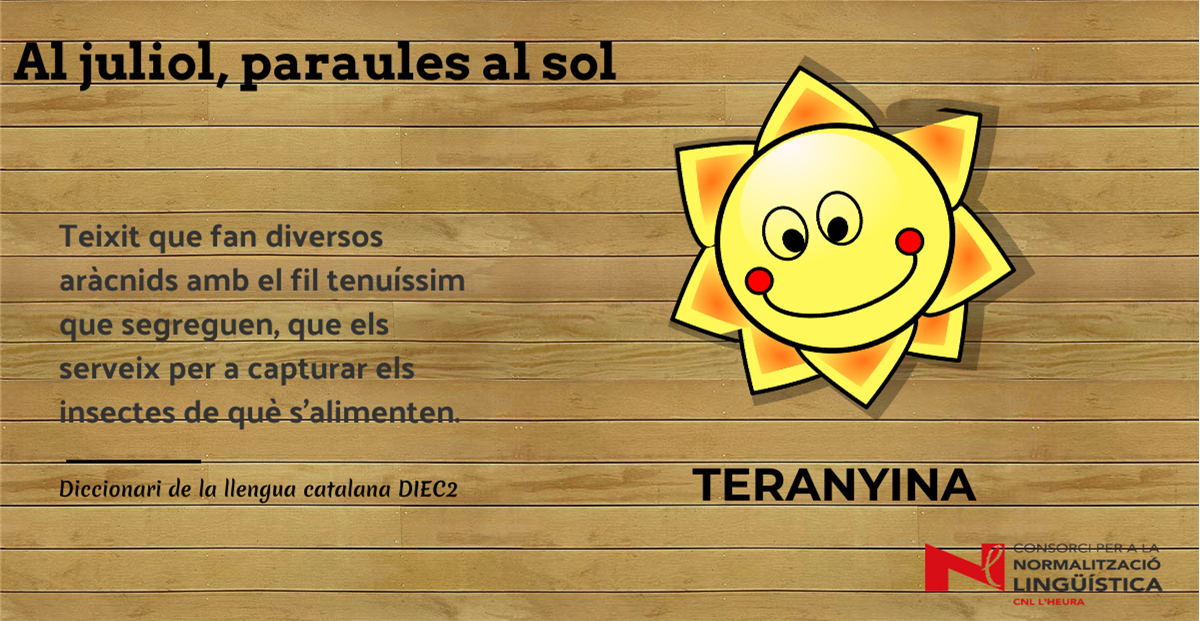 Al juliol, paraules al sol

Teixit que fan diversos aràcnids amb el fil tenuíssim que segreguen, que els serveix per a capturar els insectes de què s'alimenten.

Diccionari de la llengua catalana DIEC2

TERANYINA

CONSORCI PER A LA NORMALITZACIÓ LINGÜÍSTICA
CNL L'HEURA